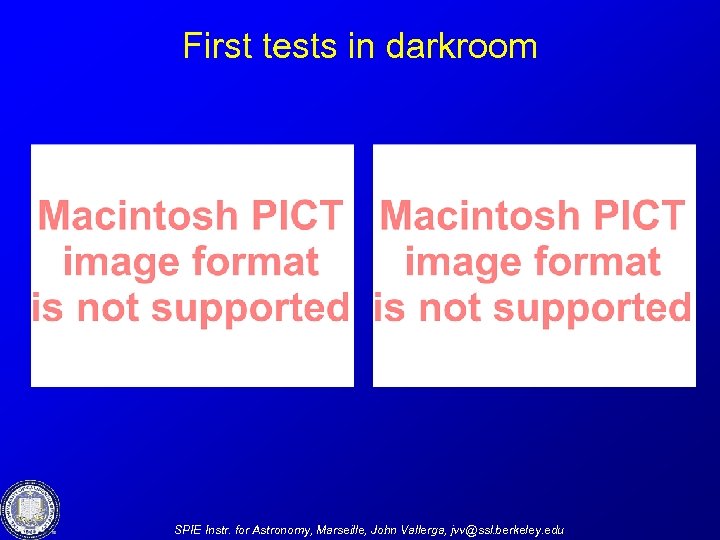 First tests in darkroom

Macintosh PICT image format is not supported

Macintosh PICT image format is not supported

SPIE Instr. for Astronomy, Marseille, John Vallerga, jvv@ssl.berkeley.edu